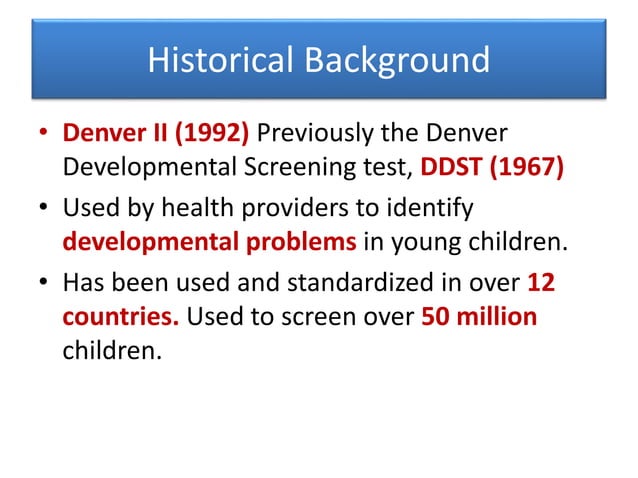 Historical Background

• Denver II (1992) Previously the Denver Developmental Screening test, DDST (1967)

• Used by health providers to identify developmental problems in young children.

• Has been used and standardized in over 12 countries. Used to screen over 50 million children.